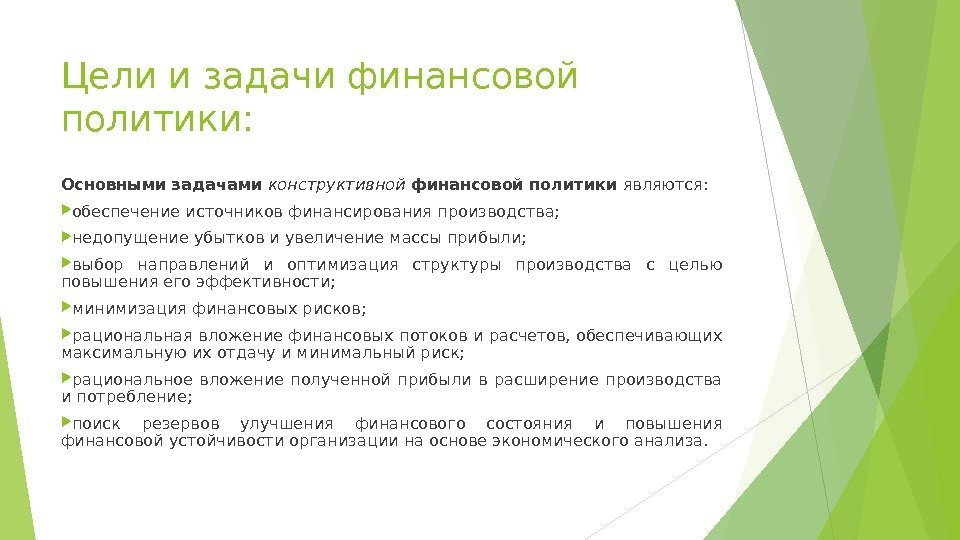 Цели и задачи финансовой политики:

Основными задачами конструктивной финансовой политики являются:

обеспечение источников финансирования производства;

недопущение убытков и увеличение массы прибыли;

выбор направлений и оптимизация структуры производства с целью повышения его эффективности;

минимизация финансовых рисков;

рациональная вложение финансовых потоков и расчетов, обеспечивающих максимальную их отдачу и минимальный риск;

рациональное вложение полученной прибыли в расширение производства и потребление;

поиск резервов улучшения финансового состояния и повышения финансовой устойчивости организации на основе экономического анализа.